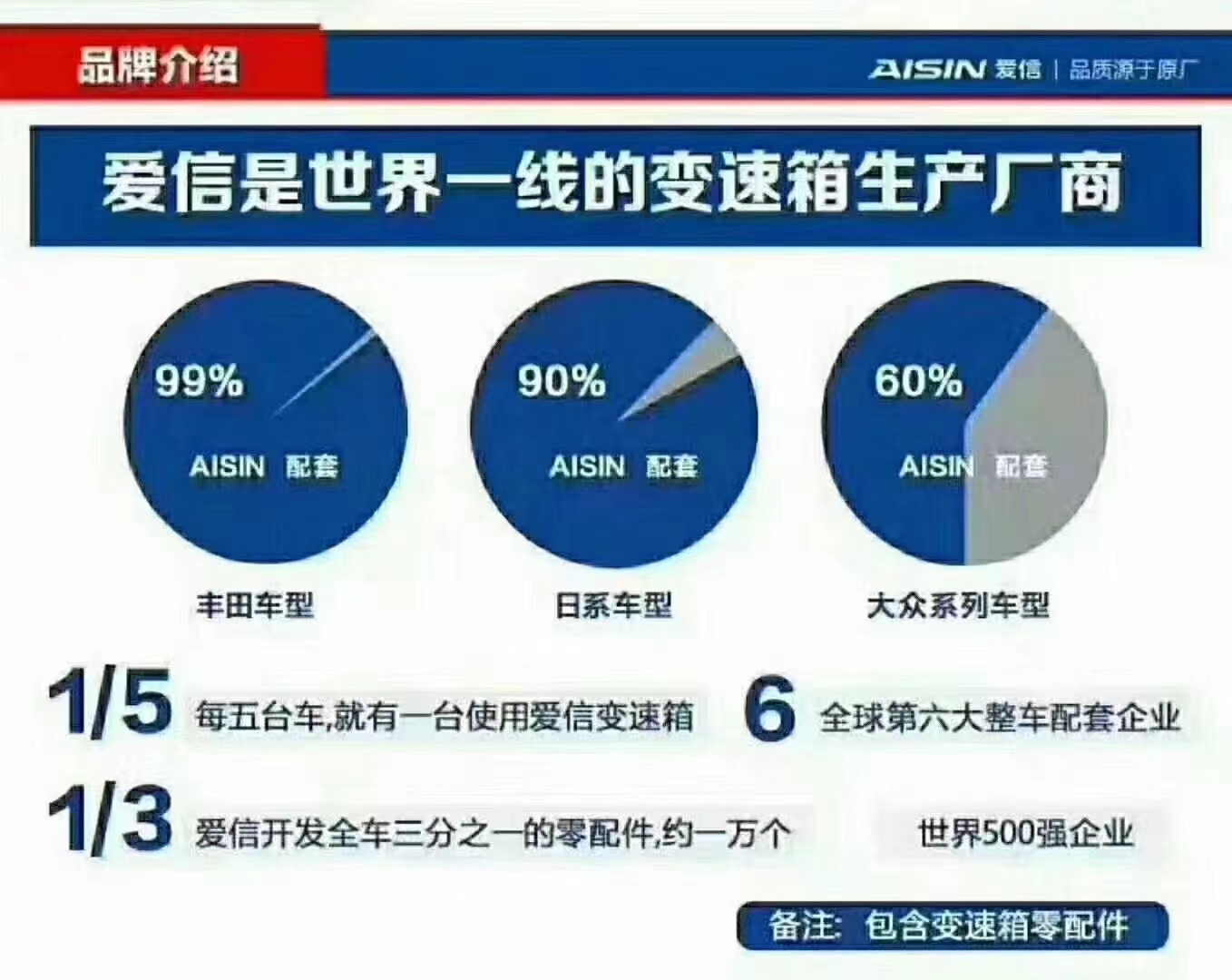 品牌介绍

AISIN 爱信 | 品质源于原厂

爱信是世界一线的变速箱生产厂商

99%
AISIN 配套
丰田车型

90%
AISIN 配套
日系车型

60%
AISIN 配套
大众系列车型

1/5 每五台车,就有一台使用爱信变速箱

6 全球第六大整车配套企业

1/3 爱信开发全车三分之一的零配件,约一万个

世界500强企业

备注: 包含变速箱零配件